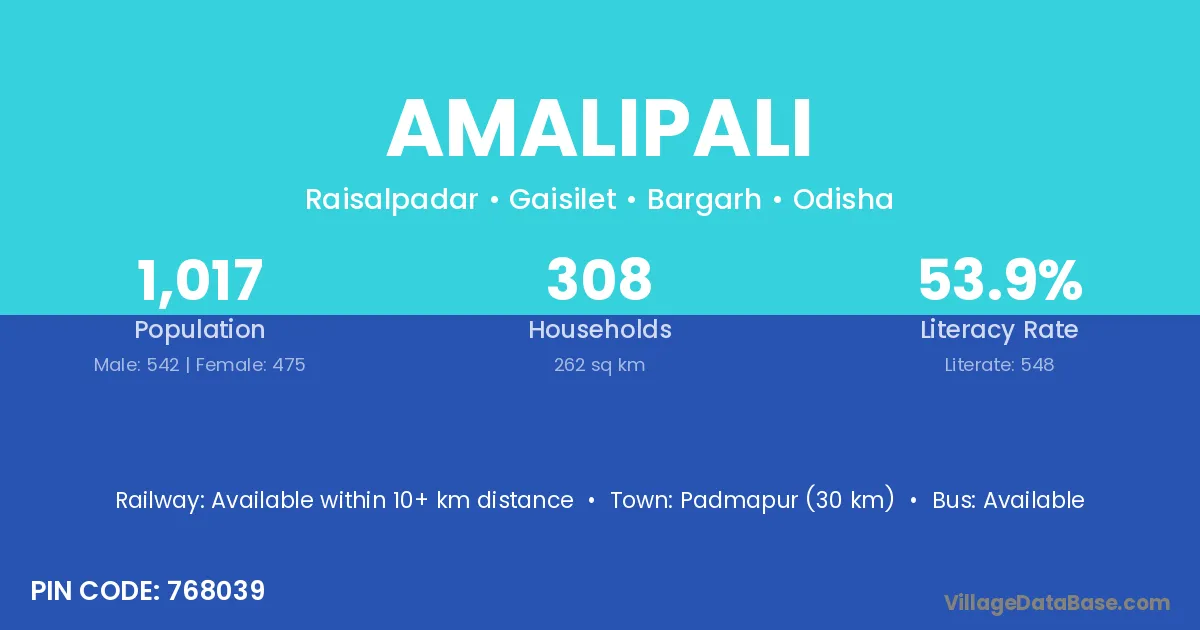 AMALIPALI

Raisalpadar • Gaisilet • Bargarh • Odisha

1,017
Population
Male: 542 | Female: 475

308
Households
262 sq km

53.9%
Literacy Rate
Literate: 548

Railway: Available within 10+ km distance • Town: Padmapur (30 km) • Bus: Available

PIN CODE: 768039

VillageDataBase.com